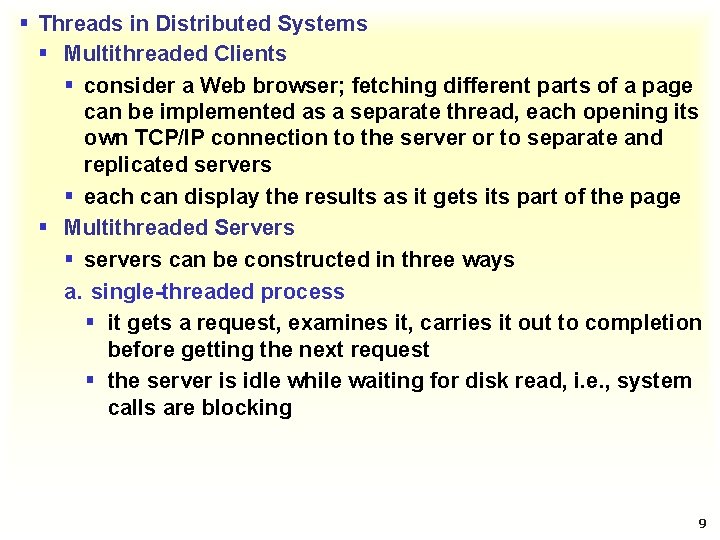 ▪ Threads in Distributed Systems

▪ Multithreaded Clients

▪ consider a Web browser; fetching different parts of a page can be implemented as a separate thread, each opening its own TCP/IP connection to the server or to separate and replicated servers

▪ each can display the results as it gets its part of the page

▪ Multithreaded Servers

▪ servers can be constructed in three ways

a. single-threaded process

▪ it gets a request, examines it, carries it out to completion before getting the next request

▪ the server is idle while waiting for disk read, i.e., system calls are blocking

9